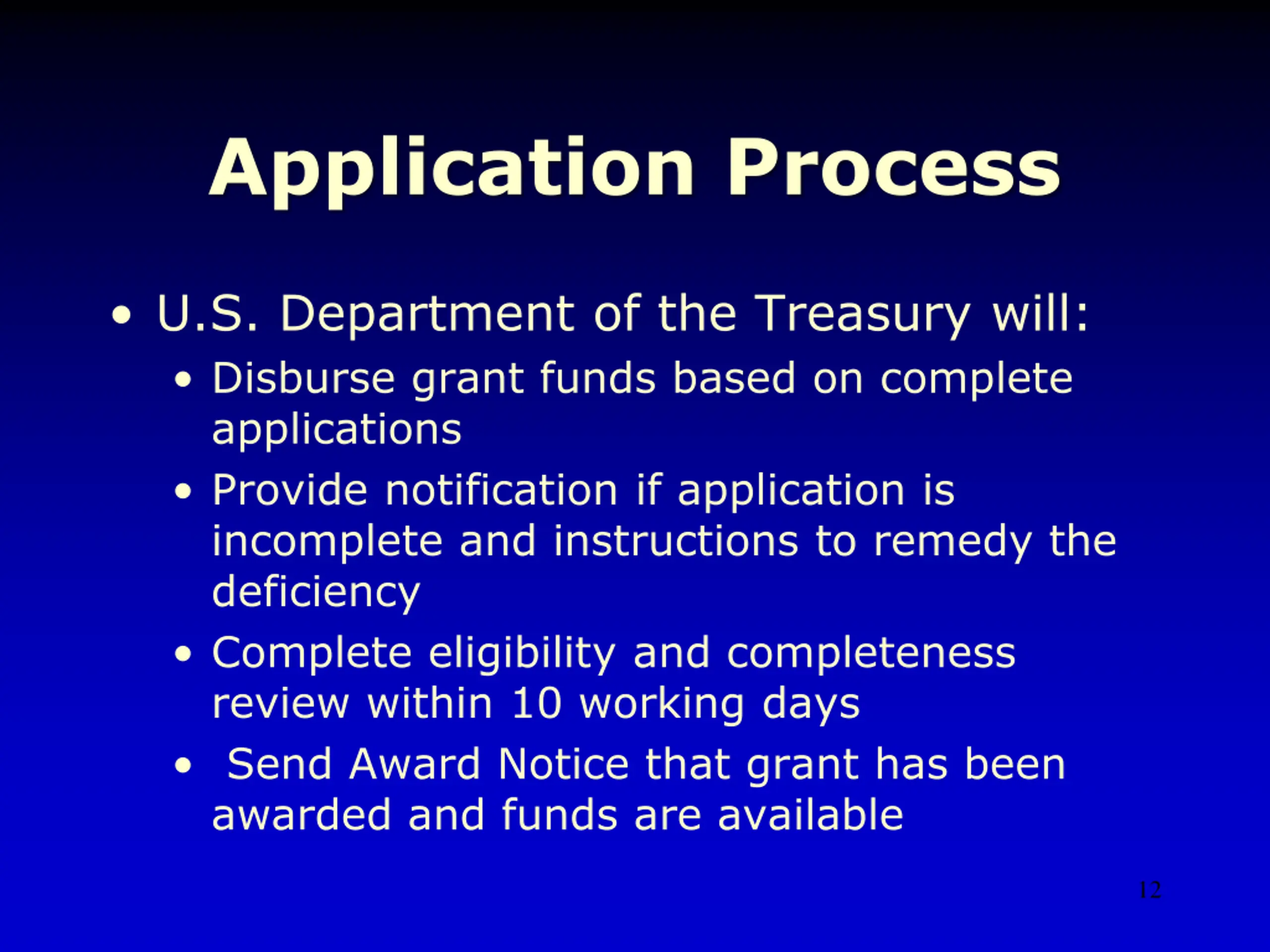 Application Process

• U.S. Department of the Treasury will:
  • Disburse grant funds based on complete applications
  • Provide notification if application is incomplete and instructions to remedy the deficiency
  • Complete eligibility and completeness review within 10 working days
  • Send Award Notice that grant has been awarded and funds are available

12